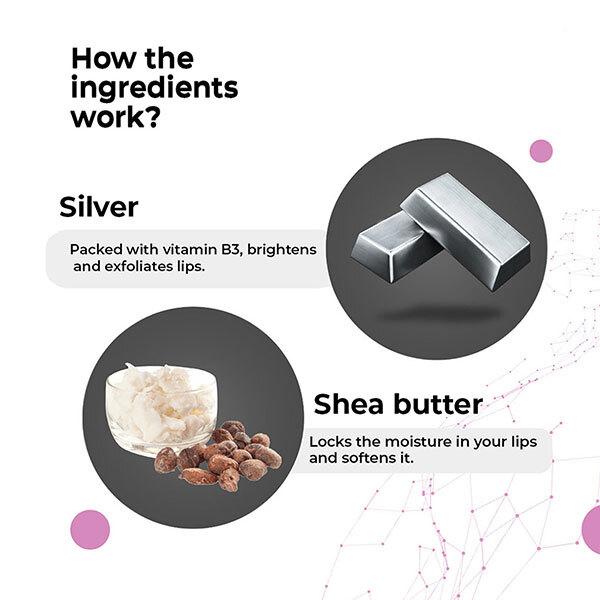 How the ingredients work?

Silver

Packed with vitamin B3, brightens and exfoliates lips.

Shea butter

Locks the moisture in your lips and softens it.